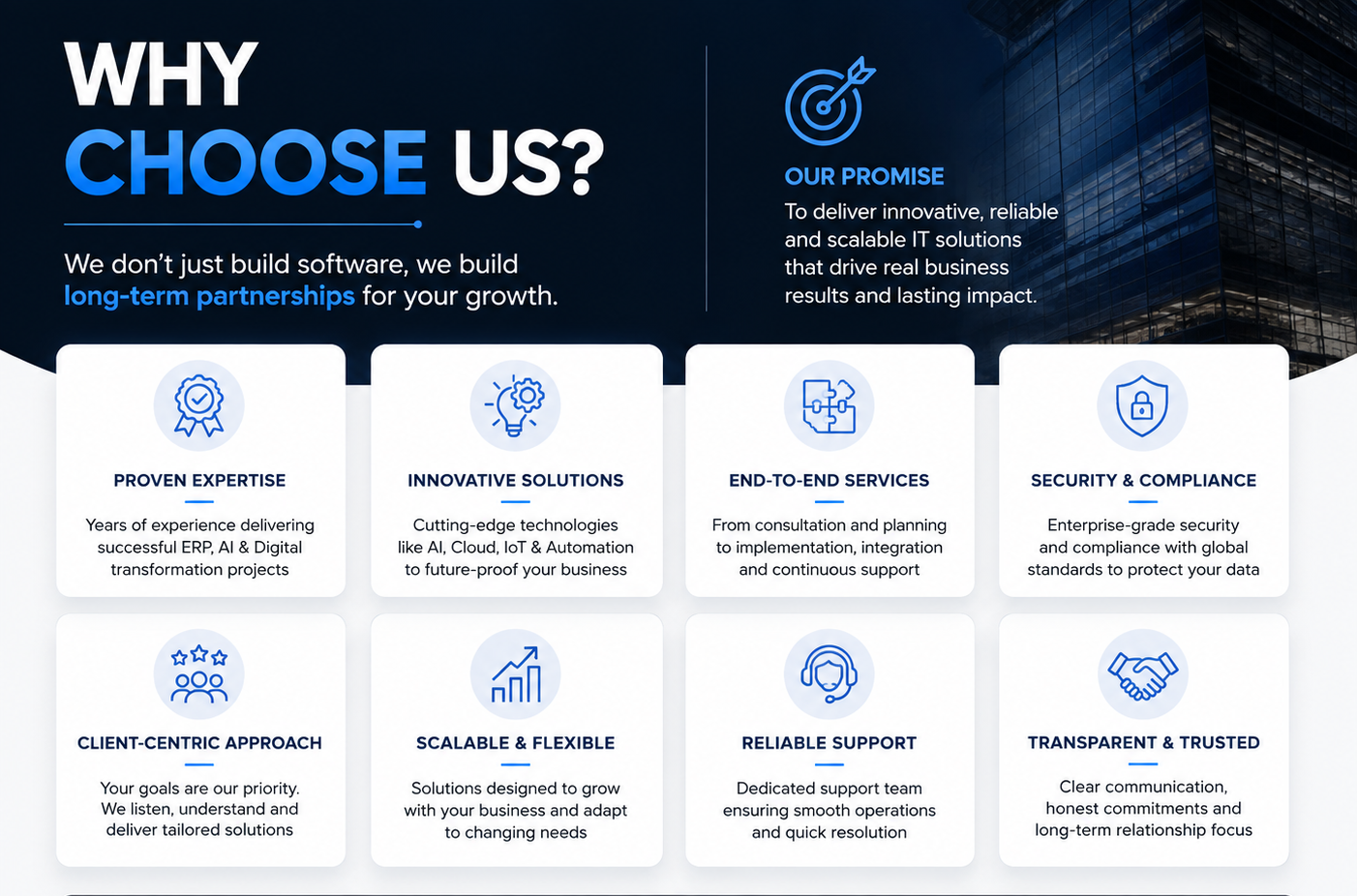 WHY
CHOOSE US?

We don't just build software, we build long-term partnerships for your growth.

OUR PROMISE

To deliver innovative, reliable and scalable IT solutions that drive real business results and lasting impact.

PROVEN EXPERTISE

Years of experience delivering successful ERP, AI & Digital transformation projects

INNOVATIVE SOLUTIONS

Cutting-edge technologies like AI, Cloud, IoT & Automation to future-proof your business

END-TO-END SERVICES

From consultation and planning to implementation, integration and continuous support

SECURITY & COMPLIANCE

Enterprise-grade security and compliance with global standards to protect your data

CLIENT-CENTRIC APPROACH

Your goals are our priority. We listen, understand and deliver tailored solutions

SCALABLE & FLEXIBLE

Solutions designed to grow with your business and adapt to changing needs

RELIABLE SUPPORT

Dedicated support team ensuring smooth operations and quick resolution

TRANSPARENT & TRUSTED

Clear communication, honest commitments and long-term relationship focus